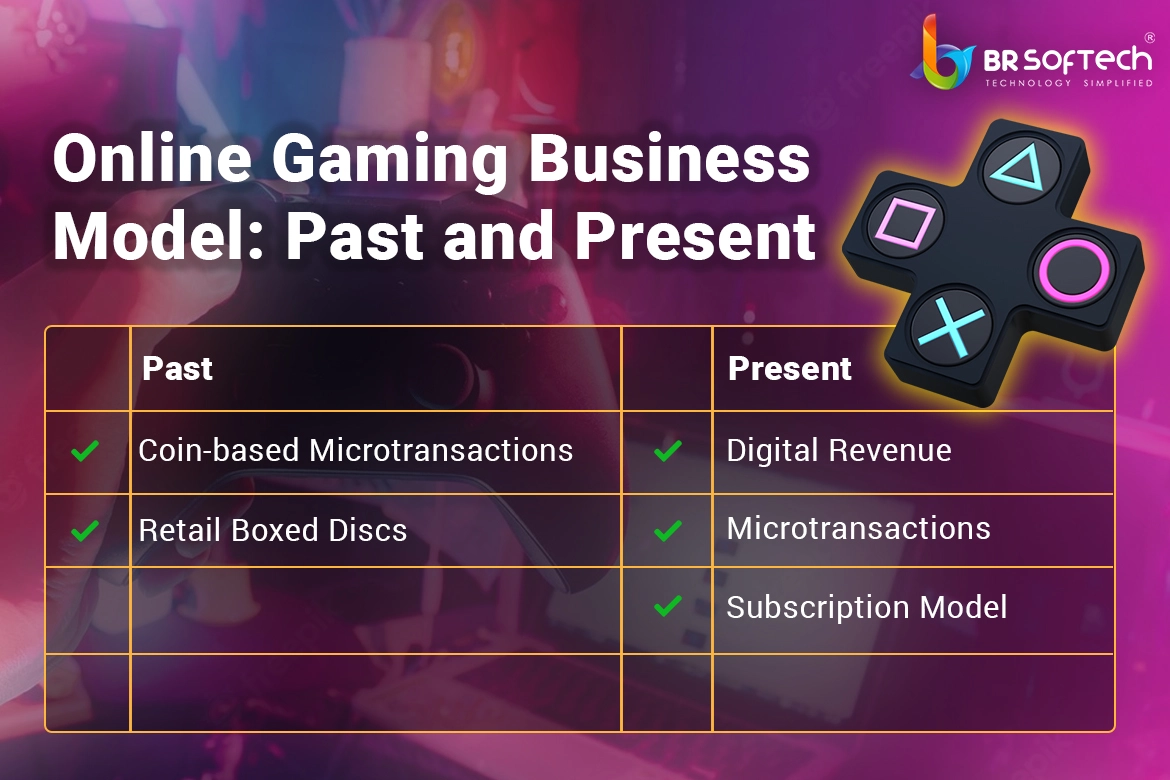 BR SOFTECH®
TECHNOLOGY SIMPLIFIED

Online Gaming Business Model: Past and Present

| | Past | | Present |
|---|---|---|---|
| ✓ | Coin-based Microtransactions | ✓ | Digital Revenue |
| ✓ | Retail Boxed Discs | ✓ | Microtransactions |
| | | ✓ | Subscription Model |
| | | | |